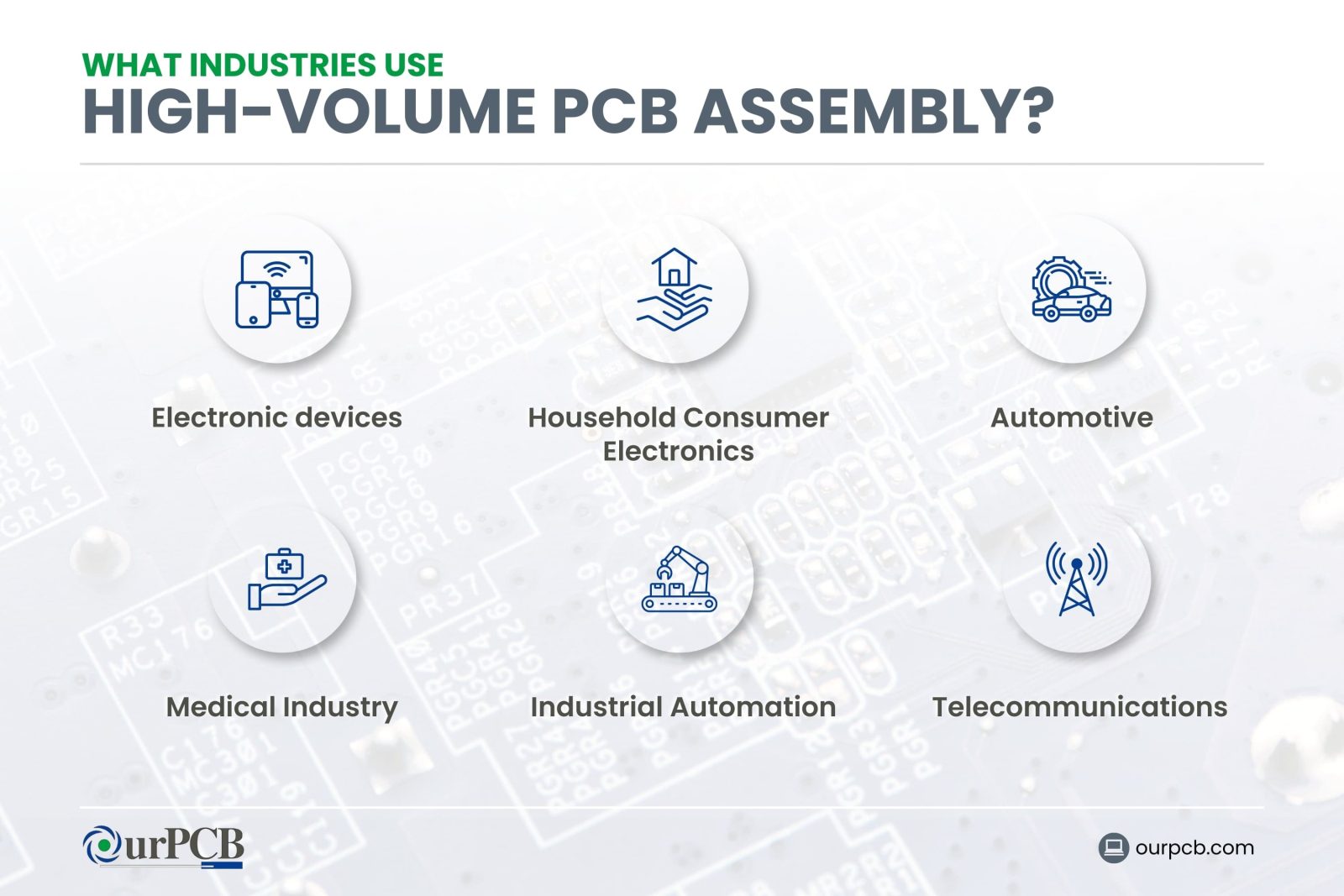 WHAT INDUSTRIES USE
HIGH-VOLUME PCB ASSEMBLY?

Electronic devices

Household Consumer Electronics

Automotive

Medical Industry

Industrial Automation

Telecommunications

OurPCB

ourpcb.com